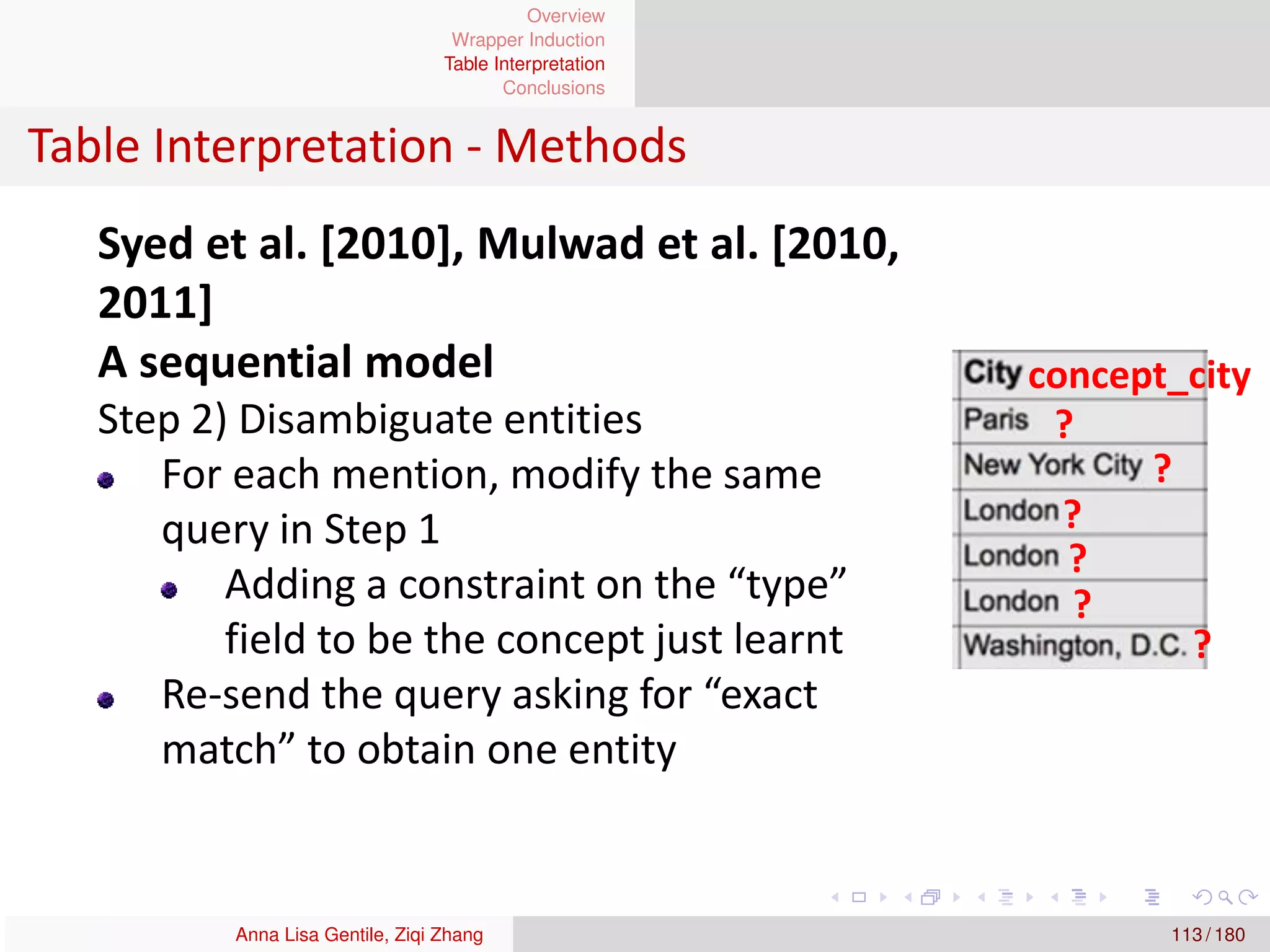 Overview
Wrapper Induction
Table Interpretation
Conclusions

Table Interpretation - Methods

Syed et al. [2010], Mulwad et al. [2010, 2011]

A sequential model

Step 2) Disambiguate entities

- For each mention, modify the same query in Step 1
  - Adding a constraint on the “type” field to be the concept just learnt
- Re-send the query asking for “exact match” to obtain one entity

| City concept_city |
|---|
| Paris ? |
| New York City ? |
| London ? |
| London ? |
| London ? |
| Washington, D.C. ? |

Anna Lisa Gentile, Ziqi Zhang

113 / 180